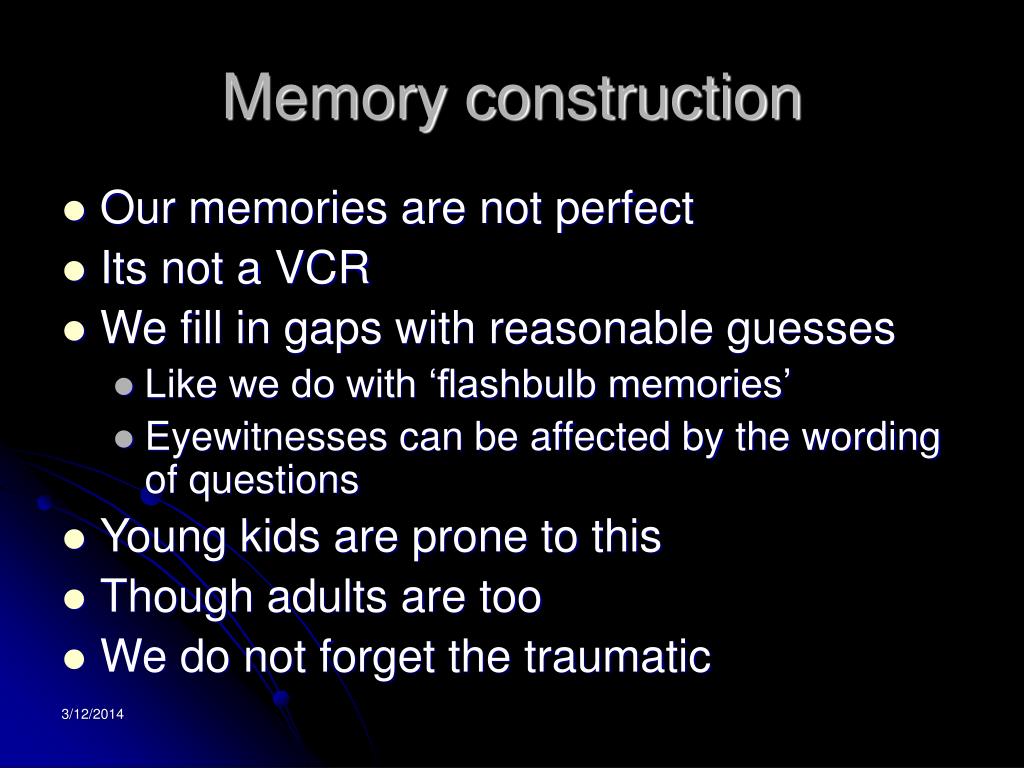 Memory construction

- Our memories are not perfect
- Its not a VCR
- We fill in gaps with reasonable guesses
  - Like we do with ‘flashbulb memories’
  - Eyewitnesses can be affected by the wording of questions
- Young kids are prone to this
- Though adults are too
- We do not forget the traumatic

3/12/2014